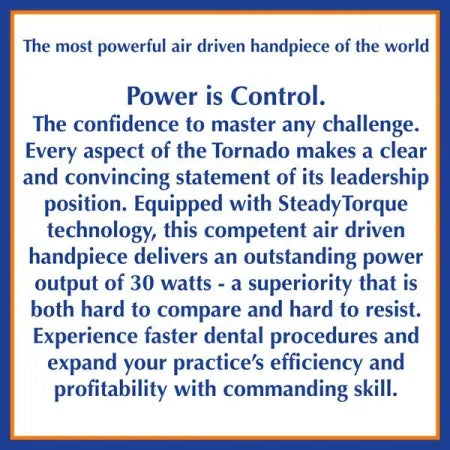 The most powerful air driven handpiece of the world

Power is Control.
The confidence to master any challenge. Every aspect of the Tornado makes a clear and convincing statement of its leadership position. Equipped with SteadyTorque technology, this competent air driven handpiece delivers an outstanding power output of 30 watts - a superiority that is both hard to compare and hard to resist. Experience faster dental procedures and expand your practice's efficiency and profitability with commanding skill.